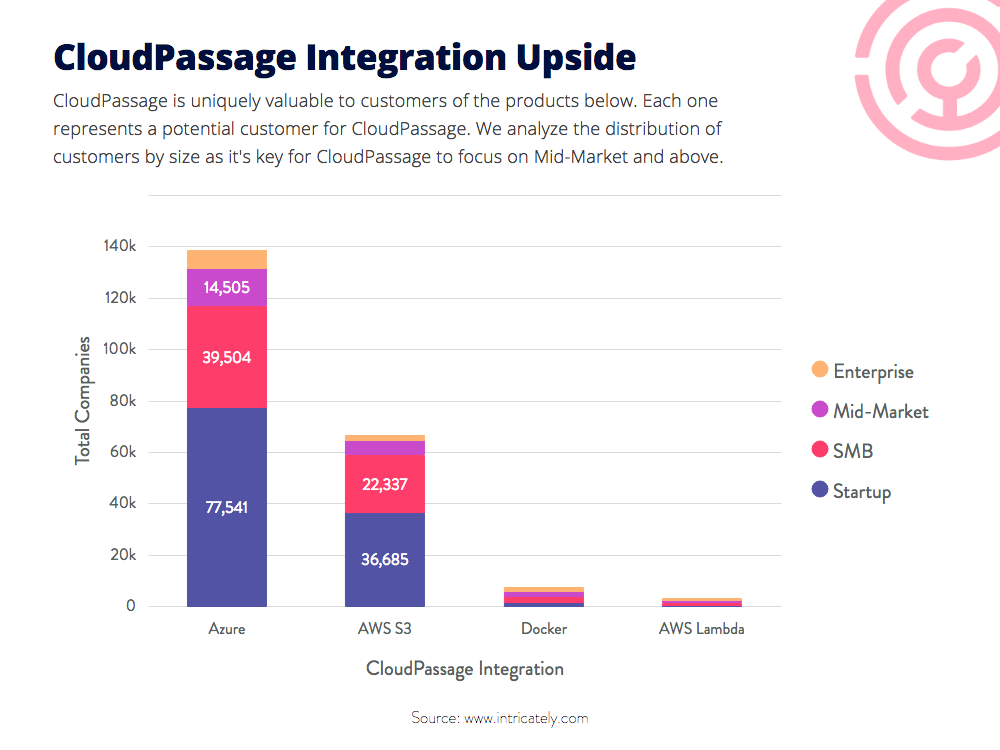 CloudPassage Integration Upside

CloudPassage is uniquely valuable to customers of the products below. Each one represents a potential customer for CloudPassage. We analyze the distribution of customers by size as it's key for CloudPassage to focus on Mid-Market and above.

Total Companies

140k
120k
100k
80k
60k
40k
20k
0

14,505
39,504
77,541
22,337
36,685

Azure
AWS S3
Docker
AWS Lambda

CloudPassage Integration

Enterprise
Mid-Market
SMB
Startup

Source: www.intricately.com